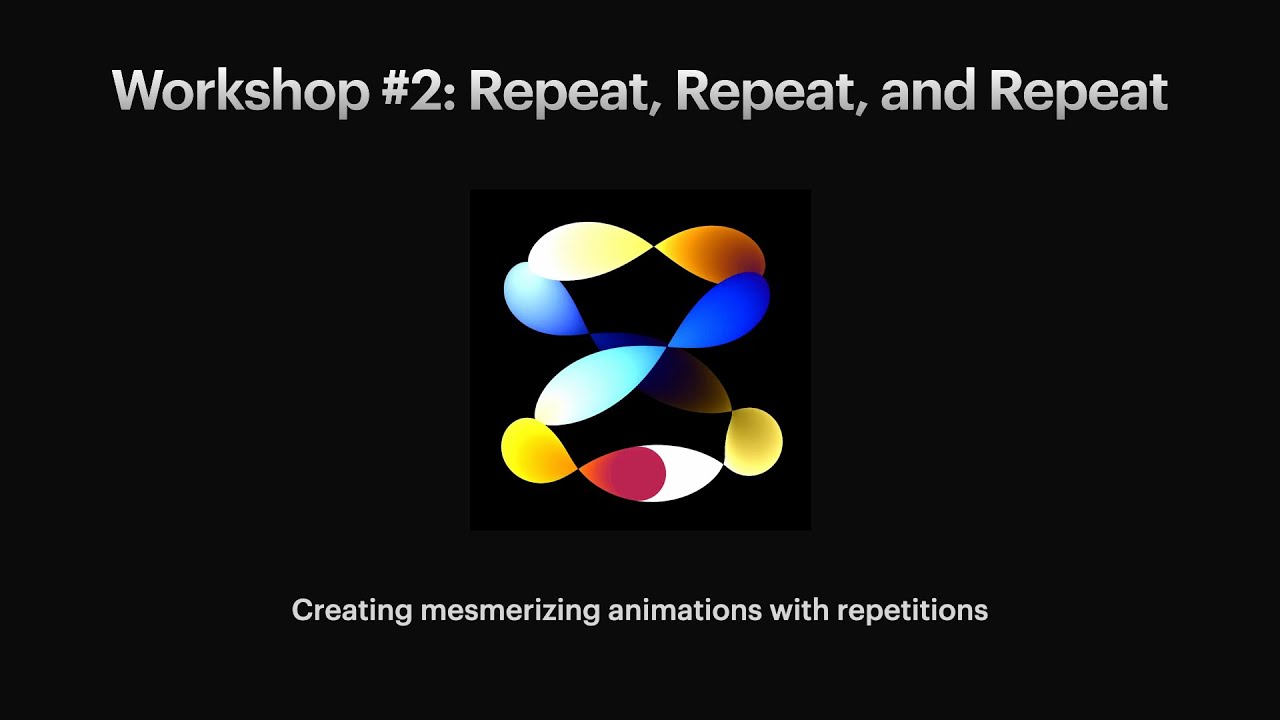 Workshop #2: Repeat, Repeat, and Repeat

Creating mesmerizing animations with repetitions